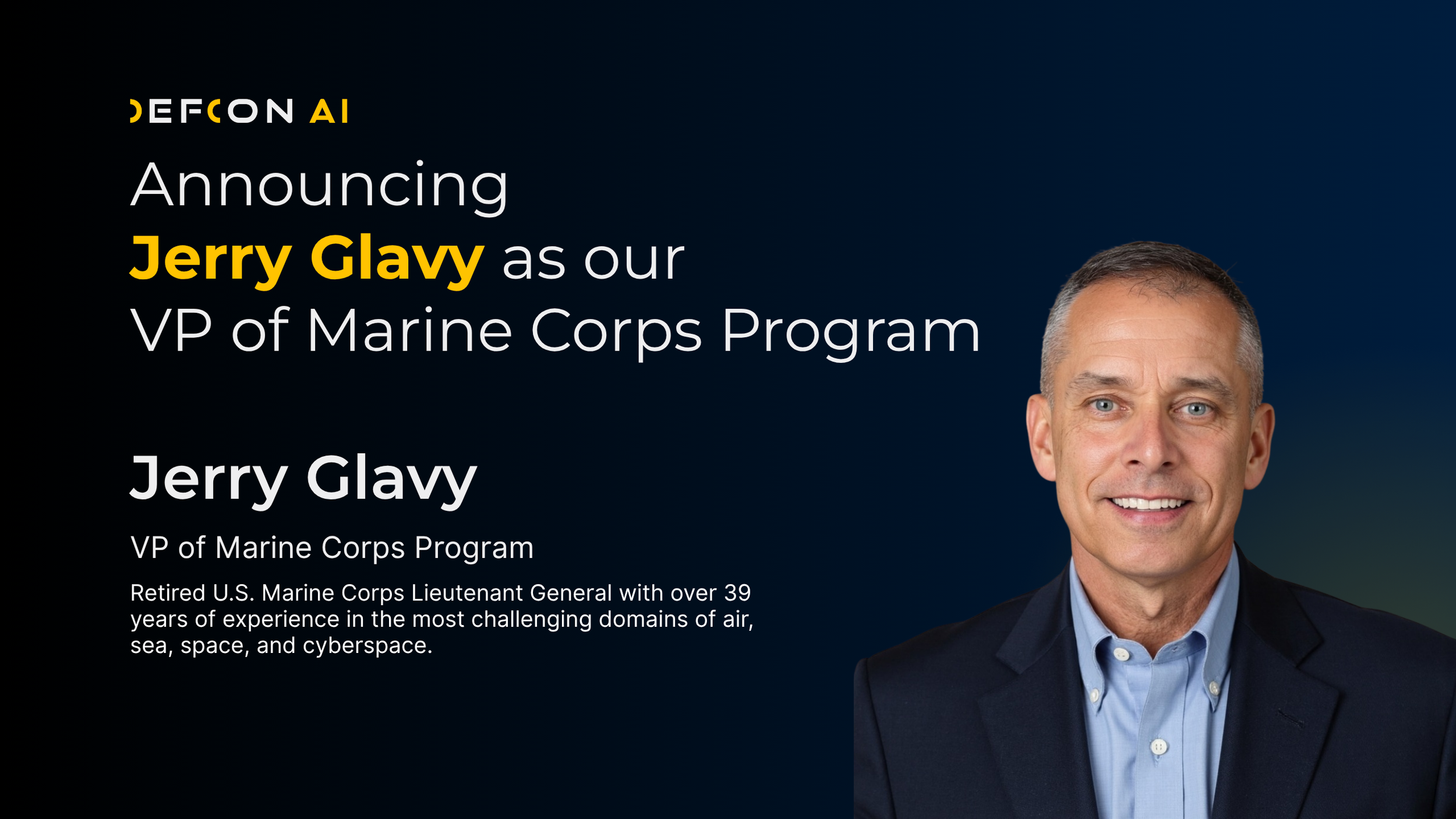 DEFCON AI

Announcing
Jerry Glavy as our
VP of Marine Corps Program

Jerry Glavy

VP of Marine Corps Program

Retired U.S. Marine Corps Lieutenant General with over 39 years of experience in the most challenging domains of air, sea, space, and cyberspace.